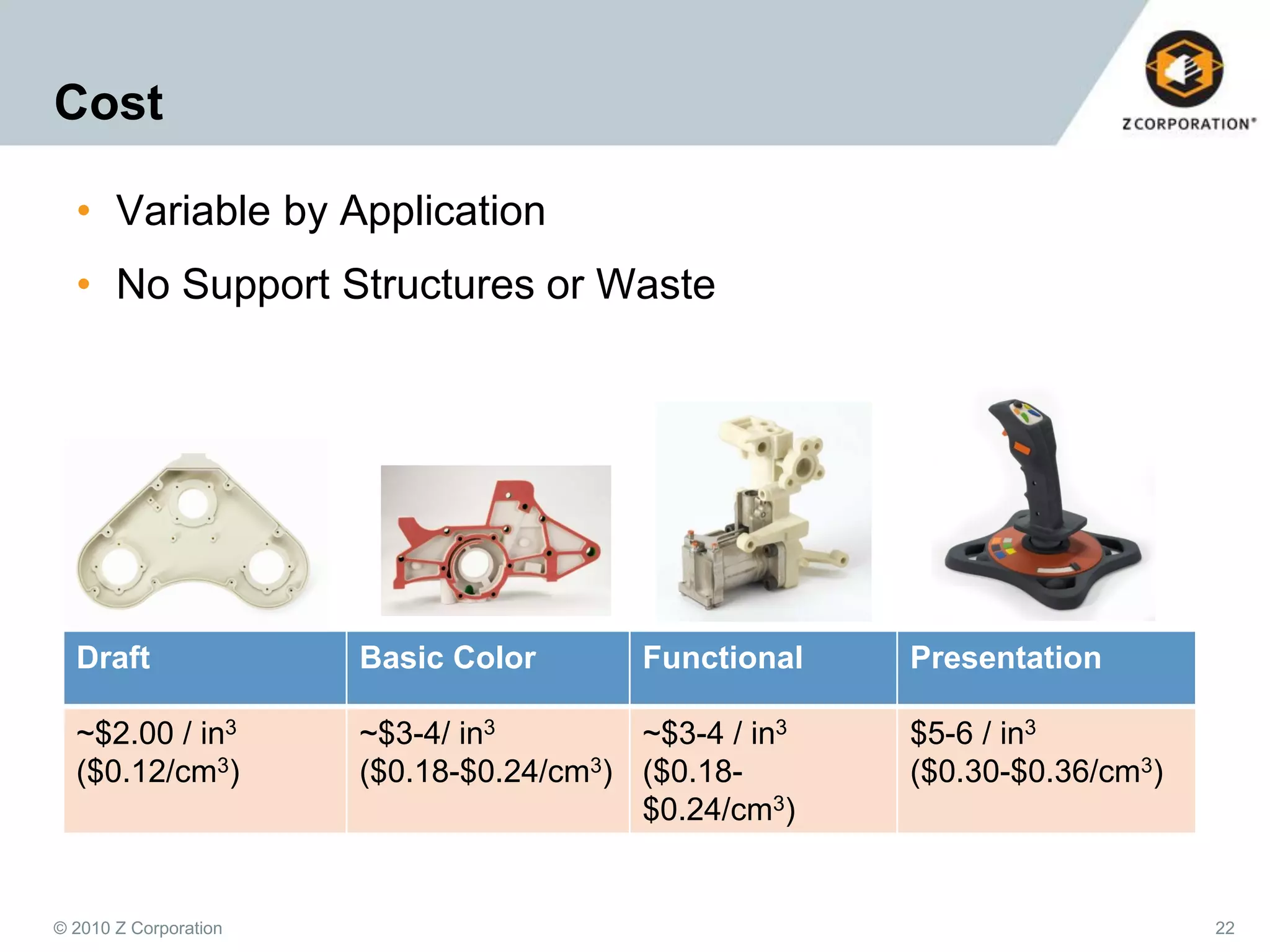 Cost

Z CORPORATION®

• Variable by Application
• No Support Structures or Waste

| Draft | Basic Color | Functional | Presentation |
|---|---|---|---|
| ~\$2.00 / in$^3$ (\$0.12/cm$^3$) | ~\$3-4/ in$^3$ (\$0.18-\$0.24/cm$^3$) | ~\$3-4 / in$^3$ (\$0.18-\$0.24/cm$^3$) | \$5-6 / in$^3$ (\$0.30-\$0.36/cm$^3$) |

© 2010 Z Corporation

22